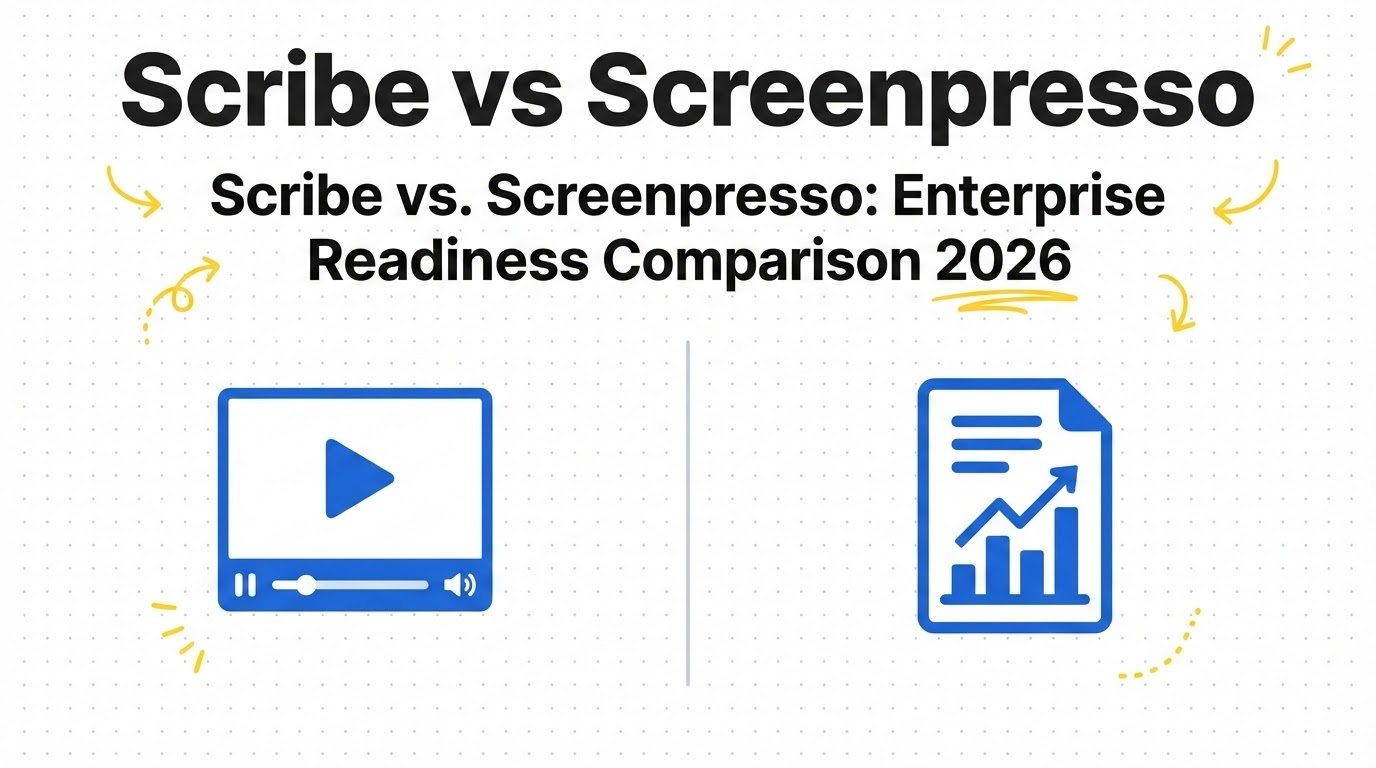 Scribe vs Screenpresso

Scribe vs. Screenpresso: Enterprise Readiness Comparison 2026